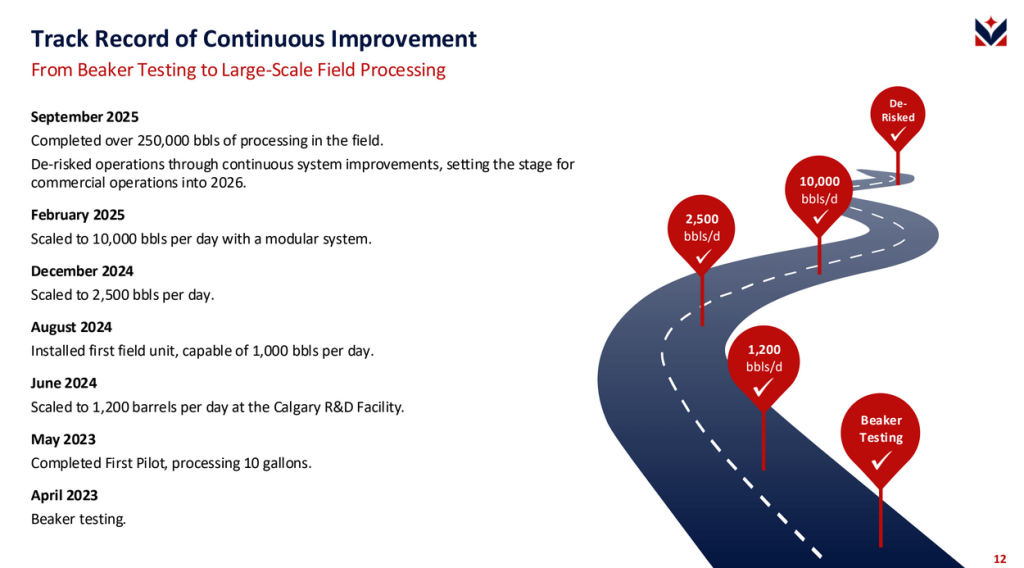 Track Record of Continuous Improvement
From Beaker Testing to Large-Scale Field Processing

September 2025
Completed over 250,000 bbls of processing in the field.
De-risked operations through continuous system improvements, setting the stage for commercial operations into 2026.

February 2025
Scaled to 10,000 bbls per day with a modular system.

December 2024
Scaled to 2,500 bbls per day.

August 2024
Installed first field unit, capable of 1,000 bbls per day.

June 2024
Scaled to 1,200 barrels per day at the Calgary R&D Facility.

May 2023
Completed First Pilot, processing 10 gallons.

April 2023
Beaker testing.

De-Risked ✓

10,000 bbls/d ✓

2,500 bbls/d ✓

1,200 bbls/d ✓

Beaker Testing ✓

12